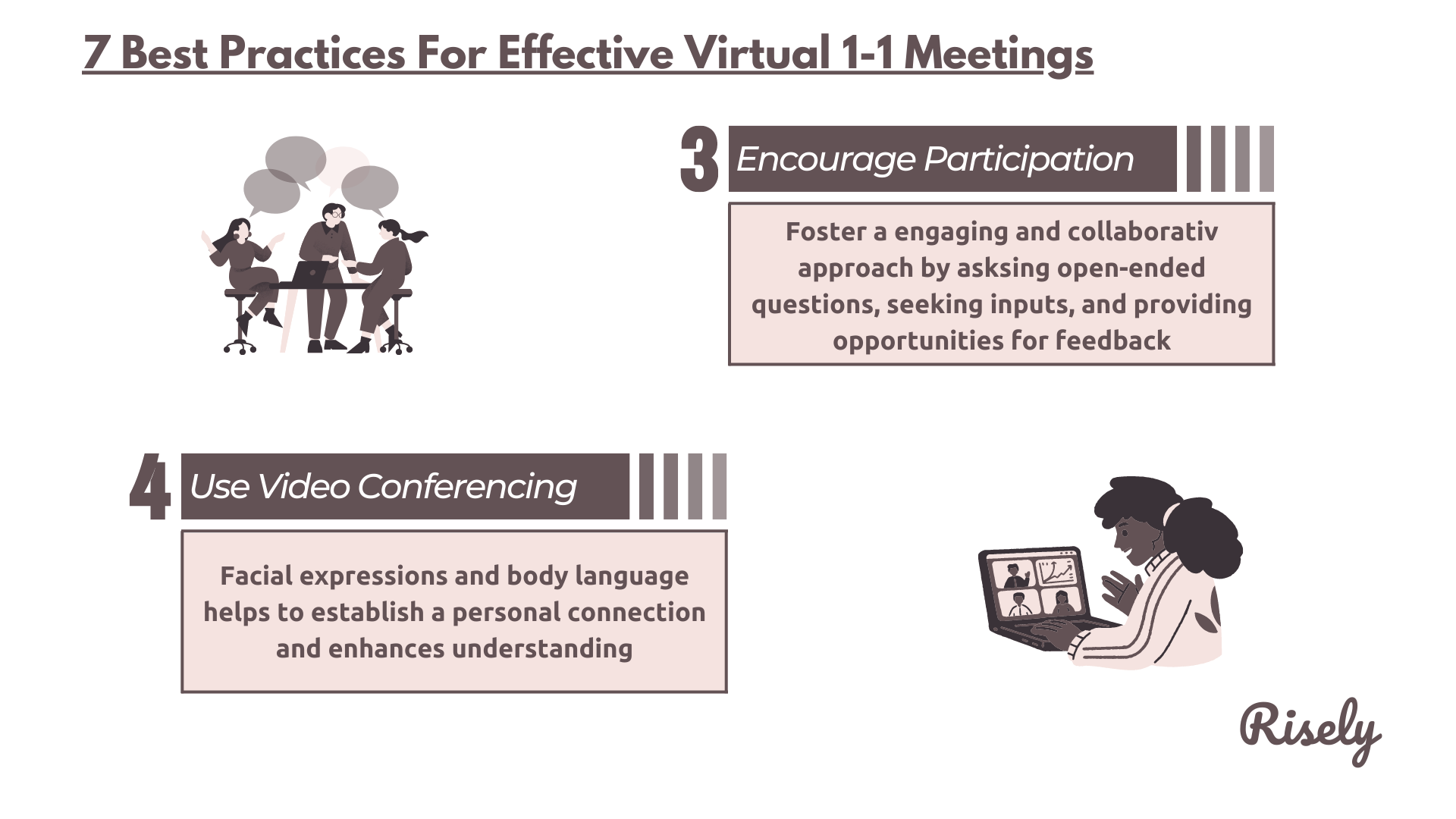 7 Best Practices For Effective Virtual 1-1 Meetings

3 Encourage Participation

Foster a engaging and collaborativ approach by asksing open-ended questions, seeking inputs, and providing opportunities for feedback

4 Use Video Conferencing

Facial expressions and body language helps to establish a personal connection and enhances understanding

Risely